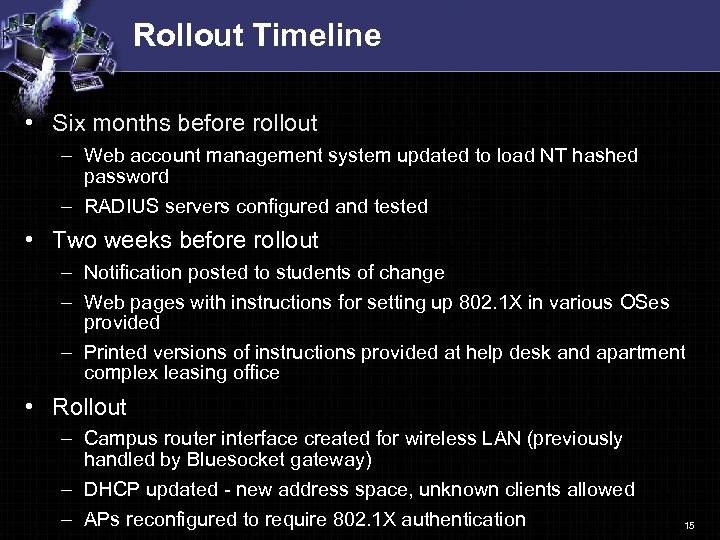 Rollout Timeline

• Six months before rollout
– Web account management system updated to load NT hashed password
– RADIUS servers configured and tested

• Two weeks before rollout
– Notification posted to students of change
– Web pages with instructions for setting up 802.1X in various OSes provided
– Printed versions of instructions provided at help desk and apartment complex leasing office

• Rollout
– Campus router interface created for wireless LAN (previously handled by Bluesocket gateway)
– DHCP updated - new address space, unknown clients allowed
– APs reconfigured to require 802.1X authentication

15